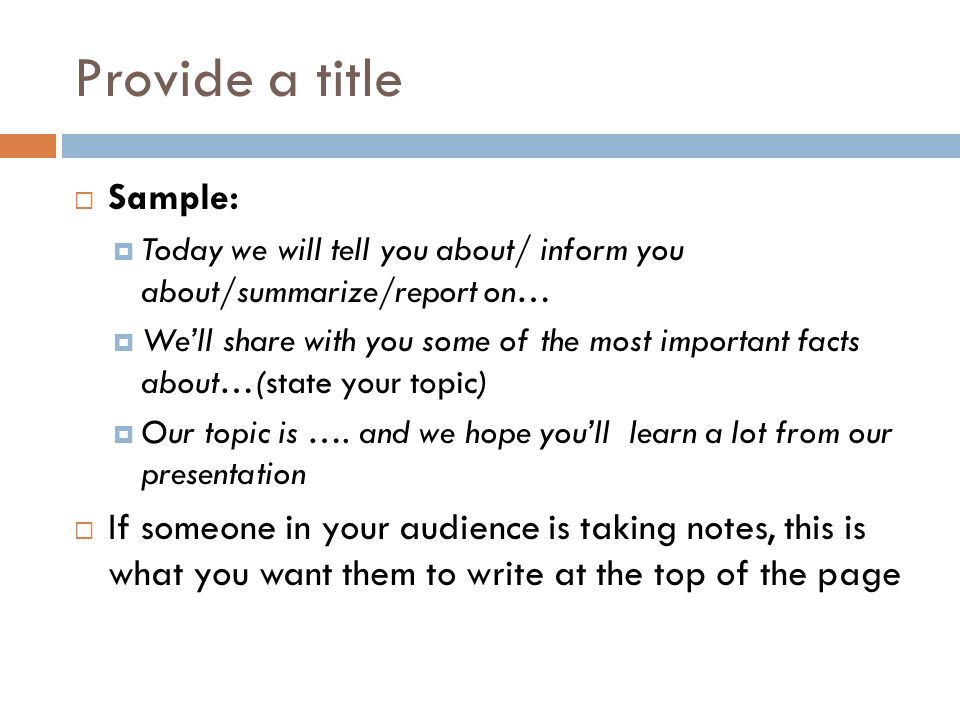 Provide a title

Sample:

Today we will tell you about/ inform you about/summarize/report on…

We'll share with you some of the most important facts about…(state your topic)

Our topic is …. and we hope you'll learn a lot from our presentation

If someone in your audience is taking notes, this is what you want them to write at the top of the page